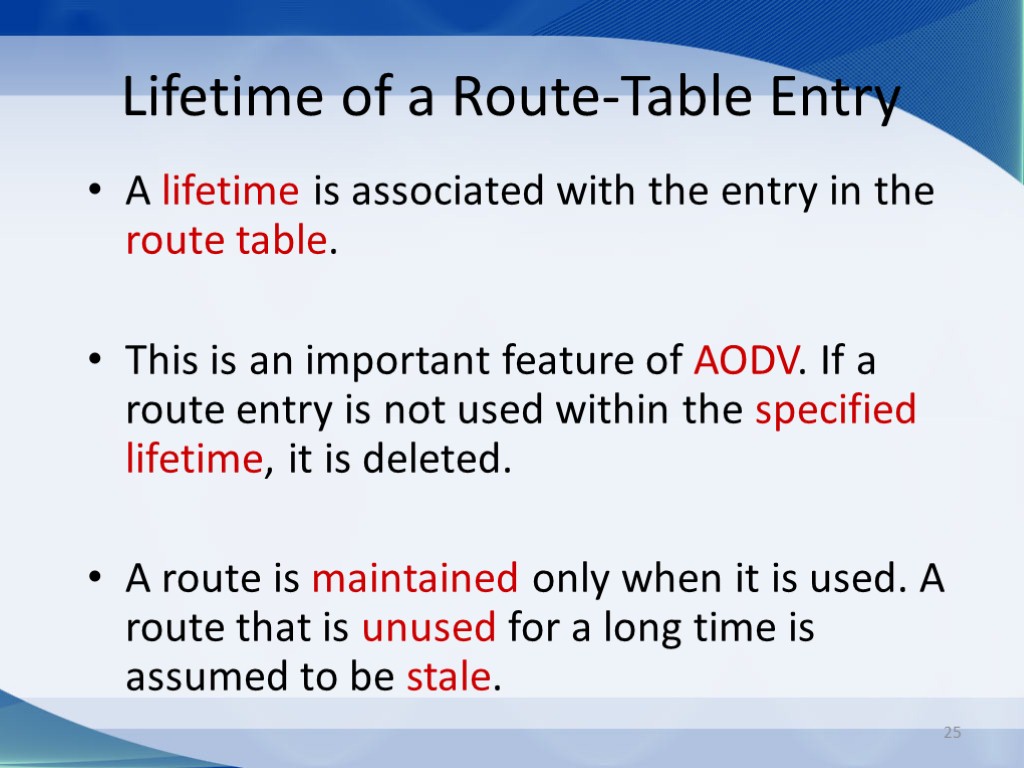 Lifetime of a Route-Table Entry

• A lifetime is associated with the entry in the route table.

• This is an important feature of AODV. If a route entry is not used within the specified lifetime, it is deleted.

• A route is maintained only when it is used. A route that is unused for a long time is assumed to be stale.

25